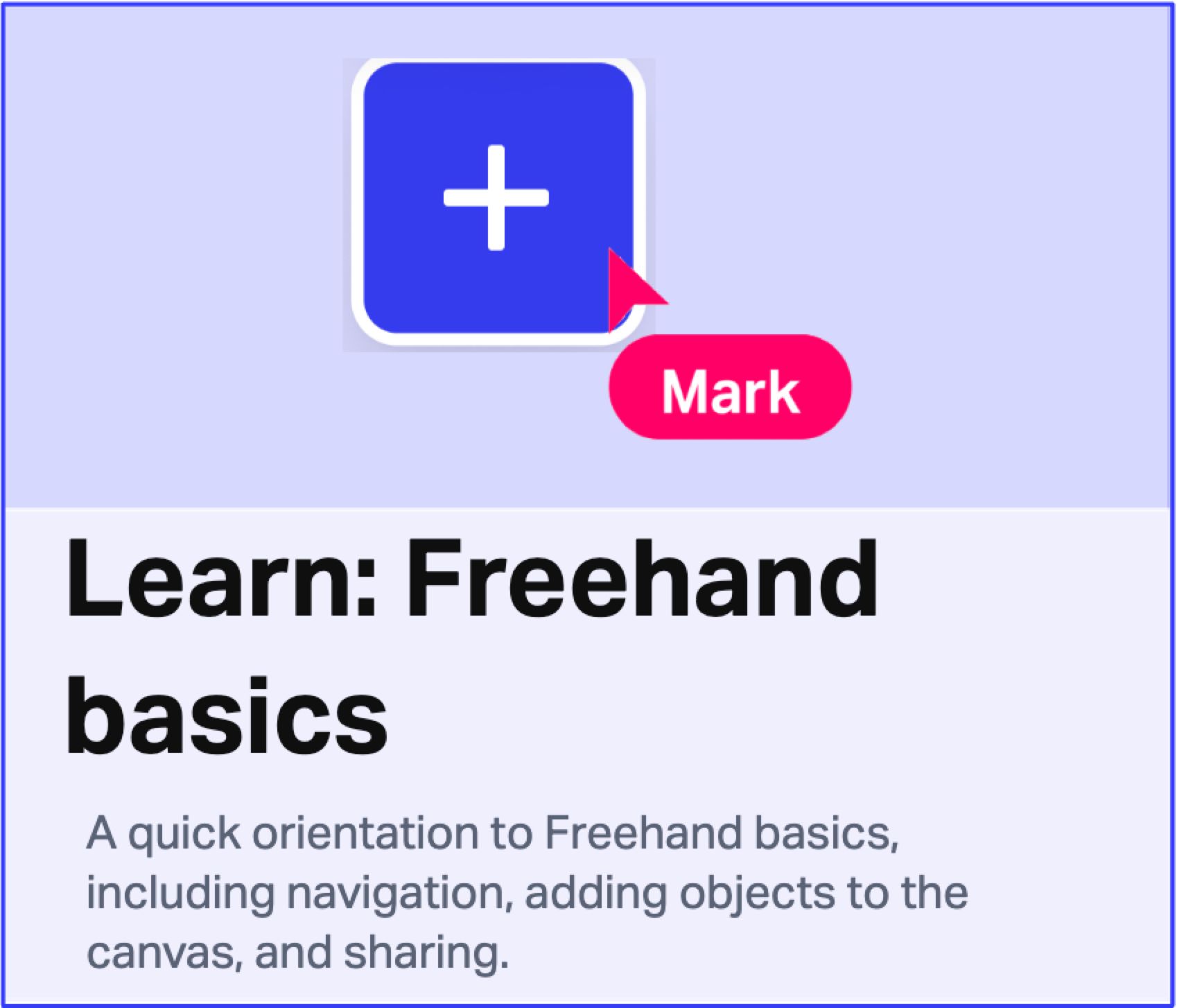 +

Mark

Learn: Freehand basics

A quick orientation to Freehand basics, including navigation, adding objects to the canvas, and sharing.